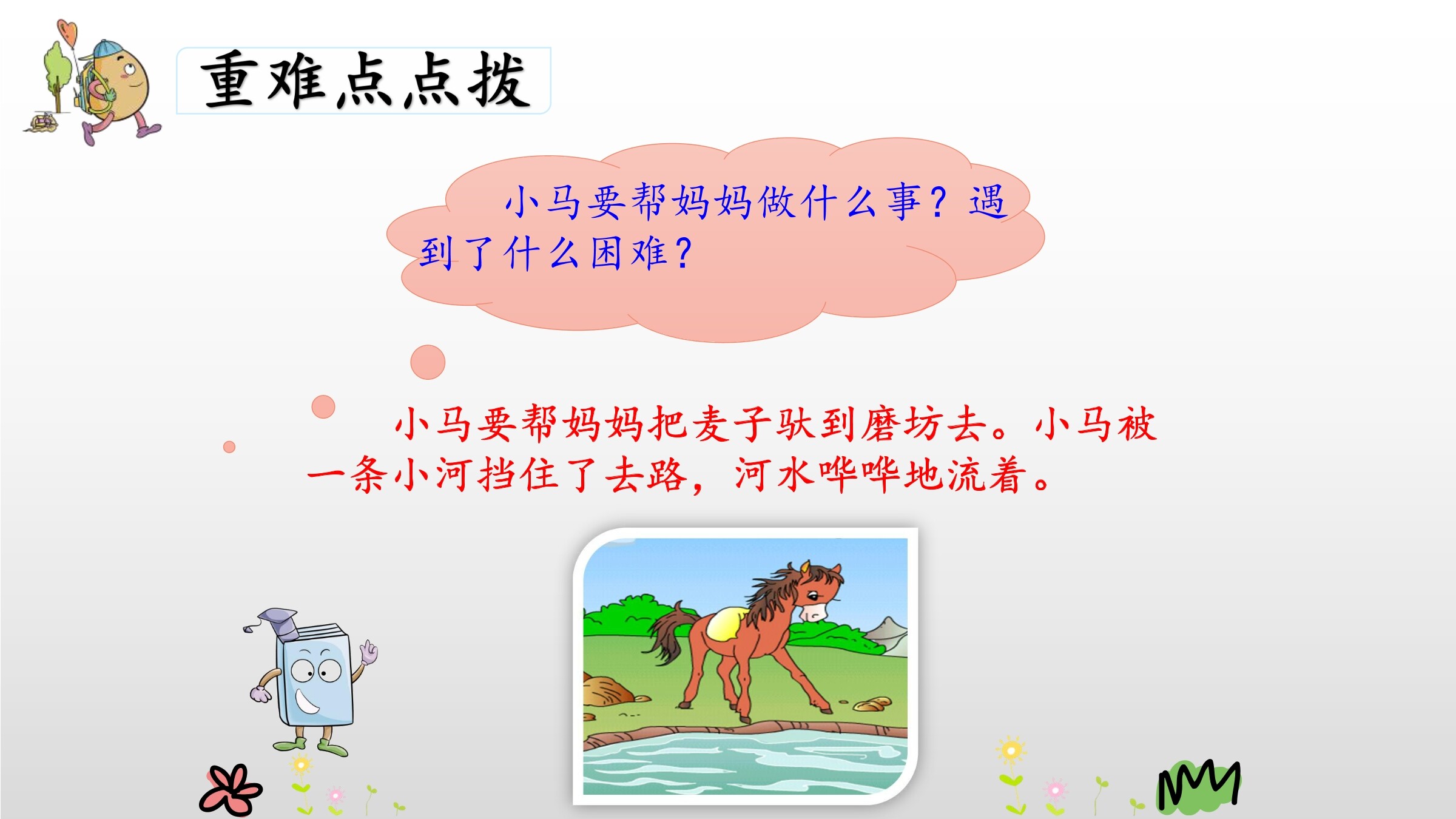 重难点点拨

小马要帮妈妈做什么事？遇到了什么困难？

小马要帮妈妈把麦子驮到磨坊去。小马被一条小河挡住了去路，河水哗哗地流着。